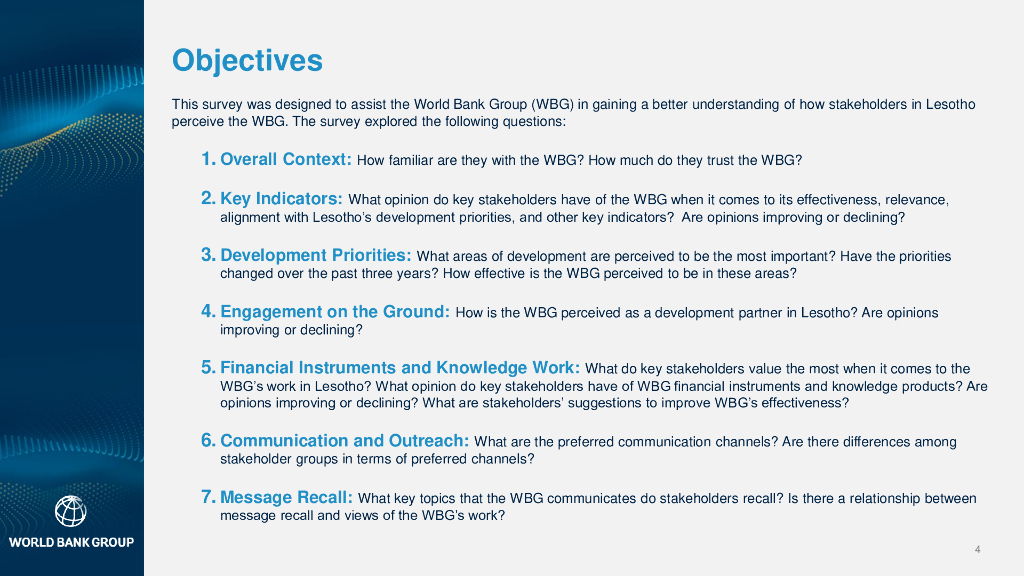 Objectives

This survey was designed to assist the World Bank Group (WBG) in gaining a better understanding of how stakeholders in Lesotho perceive the WBG. The survey explored the following questions:

1. Overall Context: How familiar are they with the WBG? How much do they trust the WBG?

2. Key Indicators: What opinion do key stakeholders have of the WBG when it comes to its effectiveness, relevance, alignment with Lesotho's development priorities, and other key indicators? Are opinions improving or declining?

3. Development Priorities: What areas of development are perceived to be the most important? Have the priorities changed over the past three years? How effective is the WBG perceived to be in these areas?

4. Engagement on the Ground: How is the WBG perceived as a development partner in Lesotho? Are opinions improving or declining?

5. Financial Instruments and Knowledge Work: What do key stakeholders value the most when it comes to the WBG's work in Lesotho? What opinion do key stakeholders have of WBG financial instruments and knowledge products? Are opinions improving or declining? What are stakeholders' suggestions to improve WBG's effectiveness?

6. Communication and Outreach: What are the preferred communication channels? Are there differences among stakeholder groups in terms of preferred channels?

7. Message Recall: What key topics that the WBG communicates do stakeholders recall? Is there a relationship between message recall and views of the WBG's work?

WORLD BANK GROUP

4